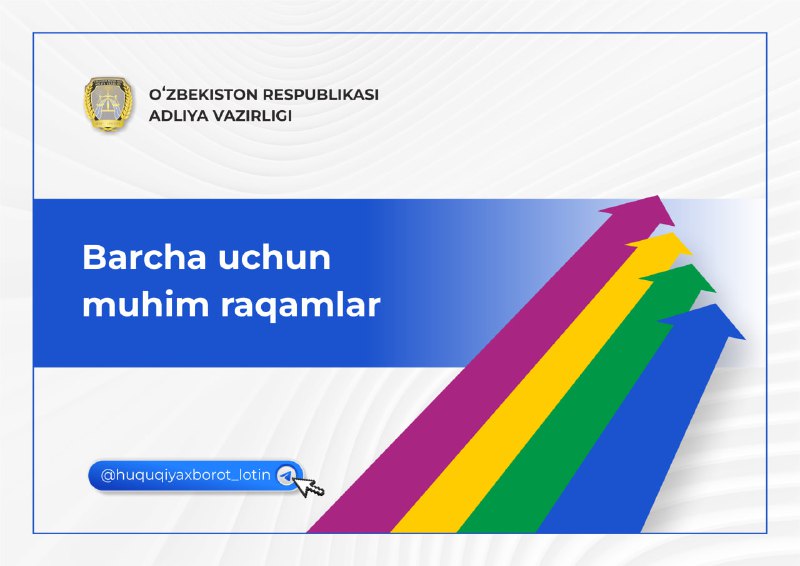 O‘ZBEKISTON RESPUBLIKASI
ADLIYA VAZIRLIGI

Barcha uchun
muhim raqamlar

@huquqiyaxborot_lotin